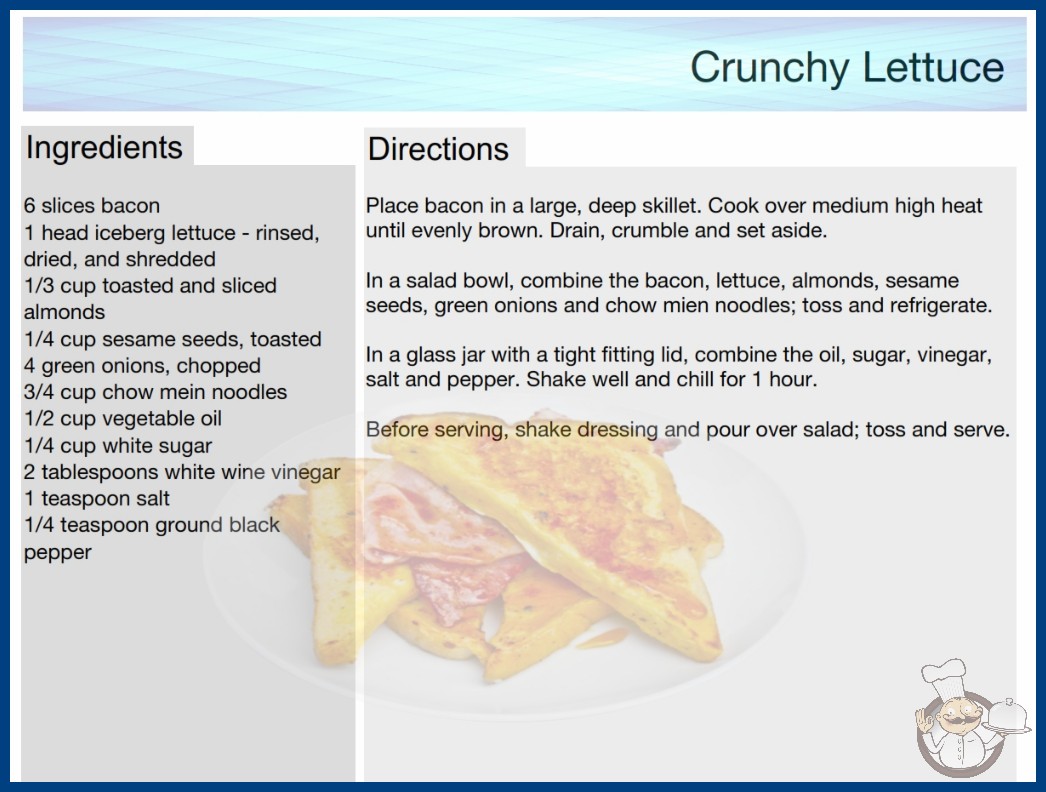 Crunchy Lettuce

Ingredients

6 slices bacon
1 head iceberg lettuce - rinsed, dried, and shredded
1/3 cup toasted and sliced almonds
1/4 cup sesame seeds, toasted
4 green onions, chopped
3/4 cup chow mein noodles
1/2 cup vegetable oil
1/4 cup white sugar
2 tablespoons white wine vinegar
1 teaspoon salt
1/4 teaspoon ground black pepper

Directions

Place bacon in a large, deep skillet. Cook over medium high heat until evenly brown. Drain, crumble and set aside.

In a salad bowl, combine the bacon, lettuce, almonds, sesame seeds, green onions and chow mien noodles; toss and refrigerate.

In a glass jar with a tight fitting lid, combine the oil, sugar, vinegar, salt and pepper. Shake well and chill for 1 hour.

Before serving, shake dressing and pour over salad; toss and serve.